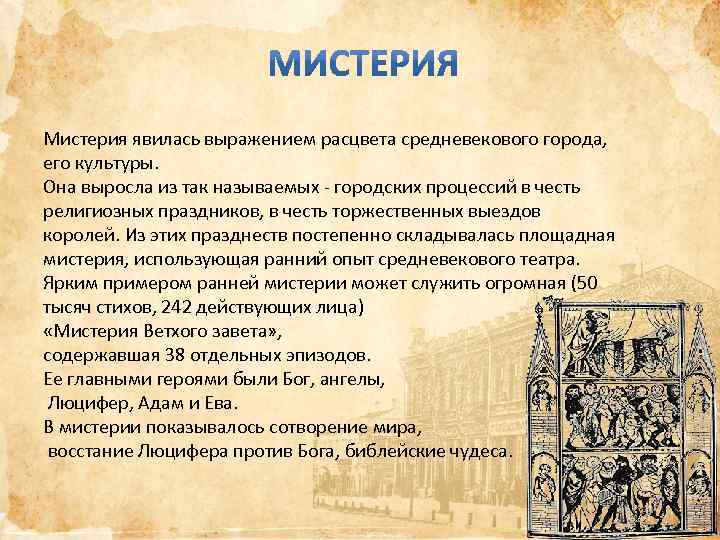 МИСТЕРИЯ

Мистерия явилась выражением расцвета средневекового города, его культуры.
Она выросла из так называемых - городских процессий в честь религиозных праздников, в честь торжественных выездов королей. Из этих празднеств постепенно складывалась площадная мистерия, использующая ранний опыт средневекового театра.
Ярким примером ранней мистерии может служить огромная (50 тысяч стихов, 242 действующих лица)
«Мистерия Ветхого завета»,
содержавшая 38 отдельных эпизодов.
Ее главными героями были Бог, ангелы,
Люцифер, Адам и Ева.
В мистерии показывалось сотворение мира,
восстание Люцифера против Бога, библейские чудеса.